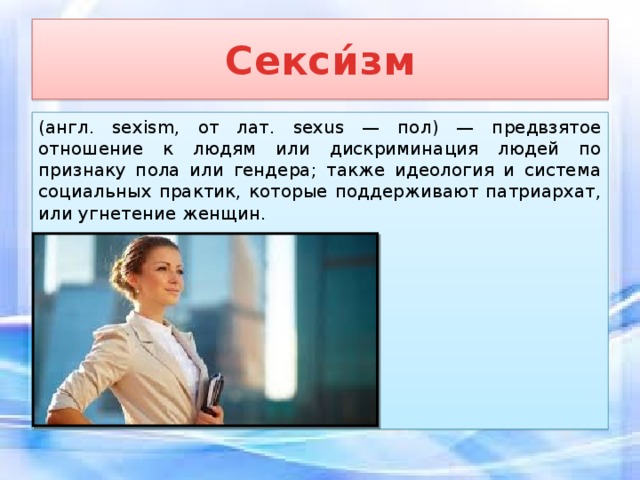 Секси́зм

(англ. sexism, от лат. sexus — пол) — предвзятое отношение к людям или дискриминация людей по признаку пола или гендера; также идеология и система социальных практик, которые поддерживают патриархат, или угнетение женщин.